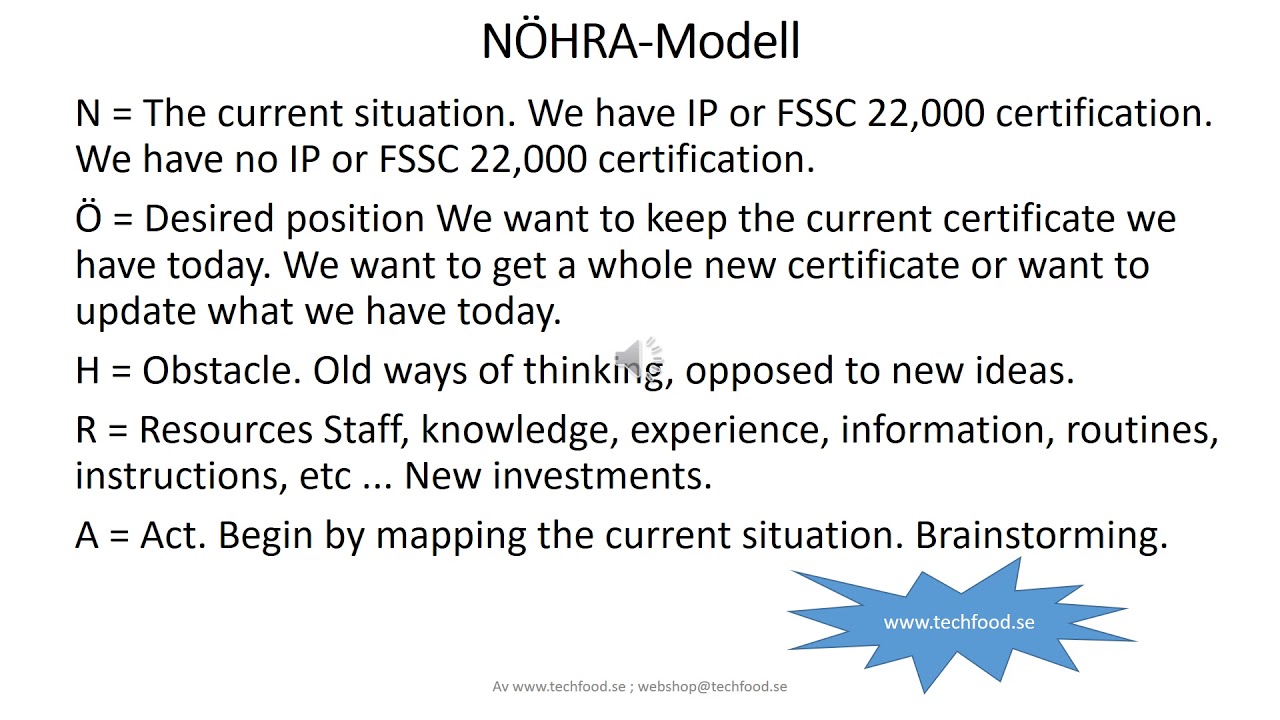 NÖHRA-Modell

N = The current situation. We have IP or FSSC 22,000 certification. We have no IP or FSSC 22,000 certification.

Ö = Desired position We want to keep the current certificate we have today. We want to get a whole new certificate or want to update what we have today.

H = Obstacle. Old ways of thinking, opposed to new ideas.

R = Resources Staff, knowledge, experience, information, routines, instructions, etc ... New investments.

A = Act. Begin by mapping the current situation. Brainstorming.

www.techfood.se

Av www.techfood.se ; webshop@techfood.se